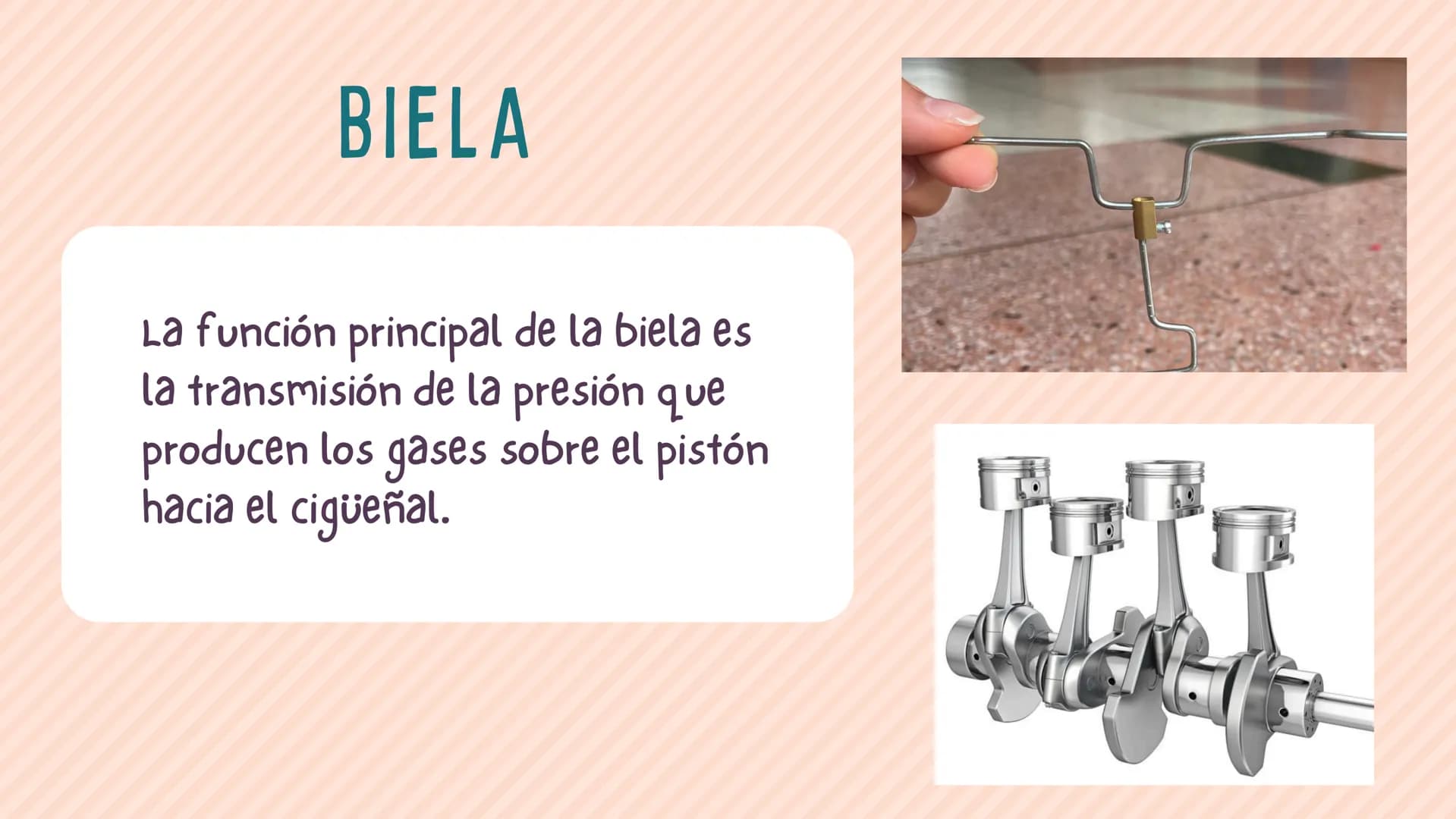 BIELA

La función principal de la biela es la transmisión de la presión que producen los gases sobre el pistón hacia el cigüeñal.